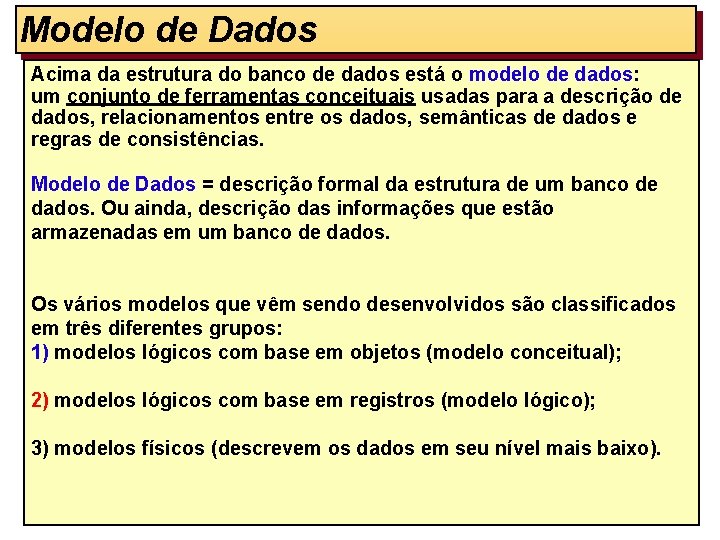 Modelo de Dados

Acima da estrutura do banco de dados está o modelo de dados: um conjunto de ferramentas conceituais usadas para a descrição de dados, relacionamentos entre os dados, semânticas de dados e regras de consistências.

Modelo de Dados = descrição formal da estrutura de um banco de dados. Ou ainda, descrição das informações que estão armazenadas em um banco de dados.

Os vários modelos que vêm sendo desenvolvidos são classificados em três diferentes grupos:
1) modelos lógicos com base em objetos (modelo conceitual);

2) modelos lógicos com base em registros (modelo lógico);

3) modelos físicos (descrevem os dados em seu nível mais baixo).